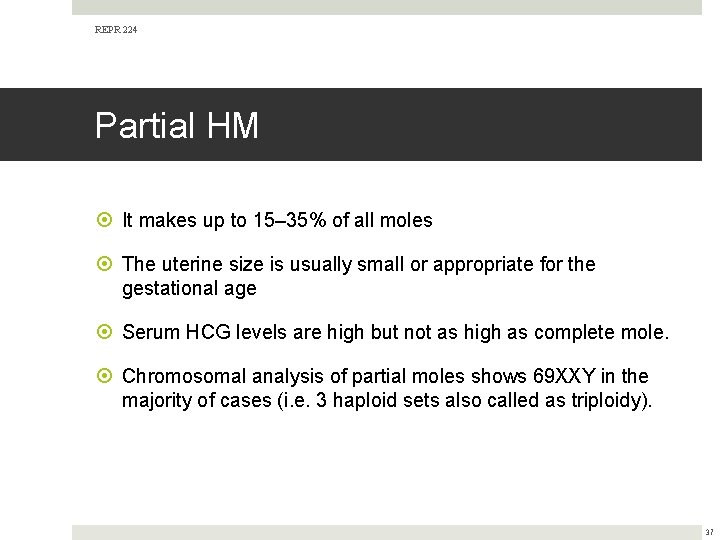 REPR 224

Partial HM

It makes up to 15–35% of all moles

The uterine size is usually small or appropriate for the gestational age

Serum HCG levels are high but not as high as complete mole.

Chromosomal analysis of partial moles shows 69XXY in the majority of cases (i.e. 3 haploid sets also called as triploidy).

37